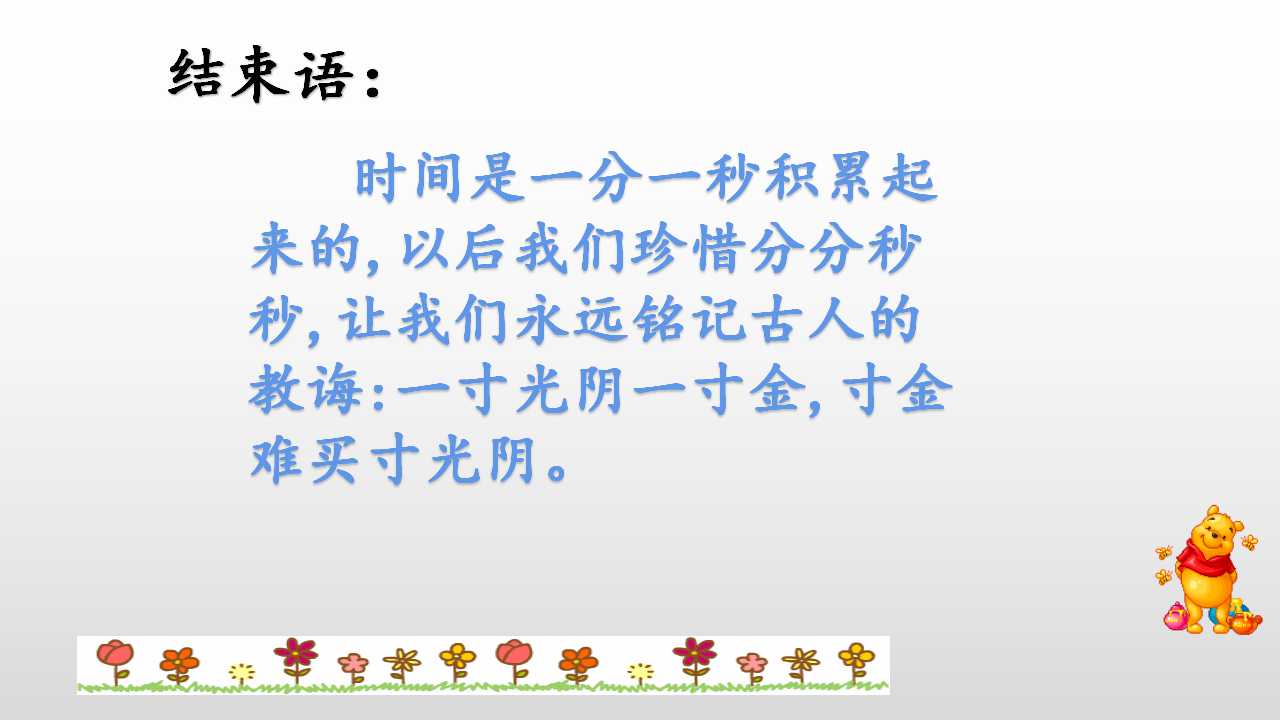 结束语:

时间是一分一秒积累起来的,以后我们珍惜分分秒秒,让我们永远铭记古人的教诲:一寸光阴一寸金,寸金难买寸光阴。